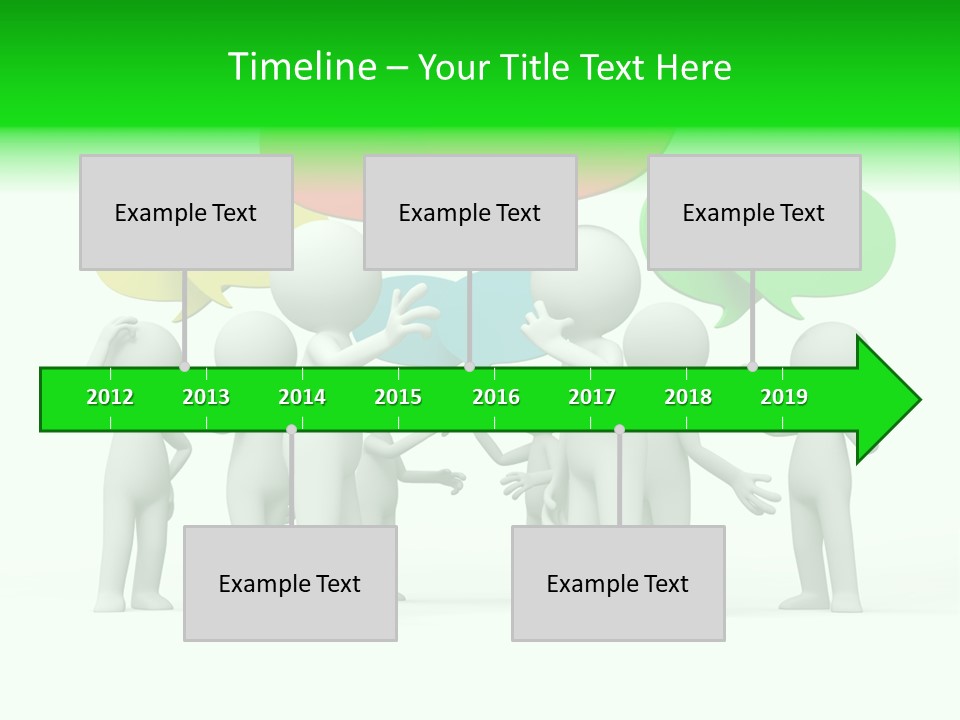 Timeline – Your Title Text Here

Example Text

Example Text

Example Text

2012 2013 2014 2015 2016 2017 2018 2019

Example Text

Example Text